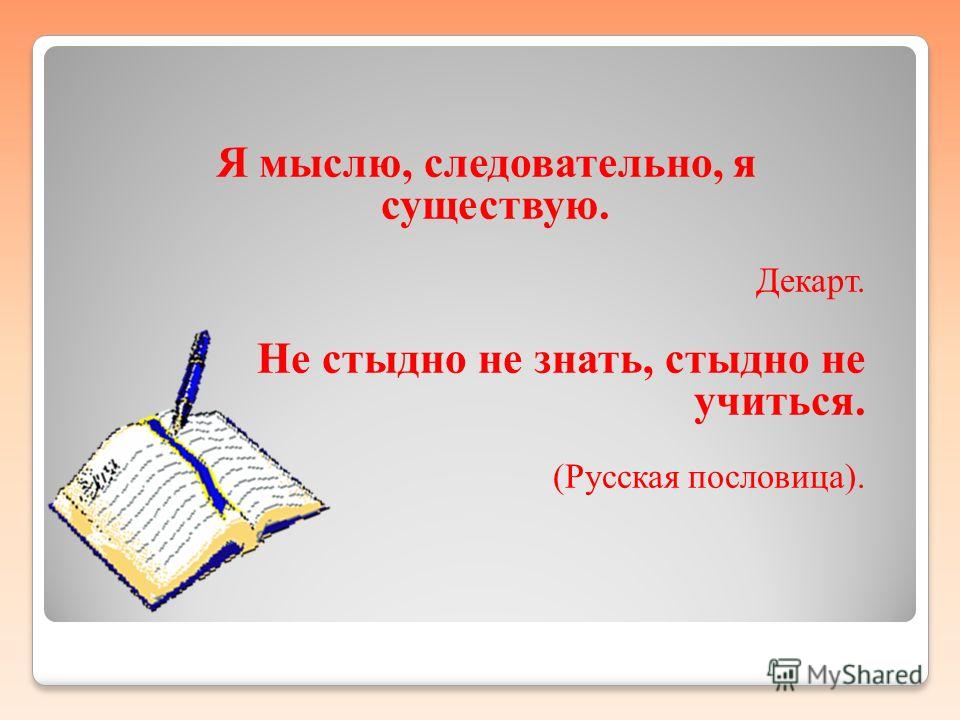 Я мыслю, следовательно, я существую.

Декарт.

Не стыдно не знать, стыдно не учиться.

(Русская пословица).

MyShared